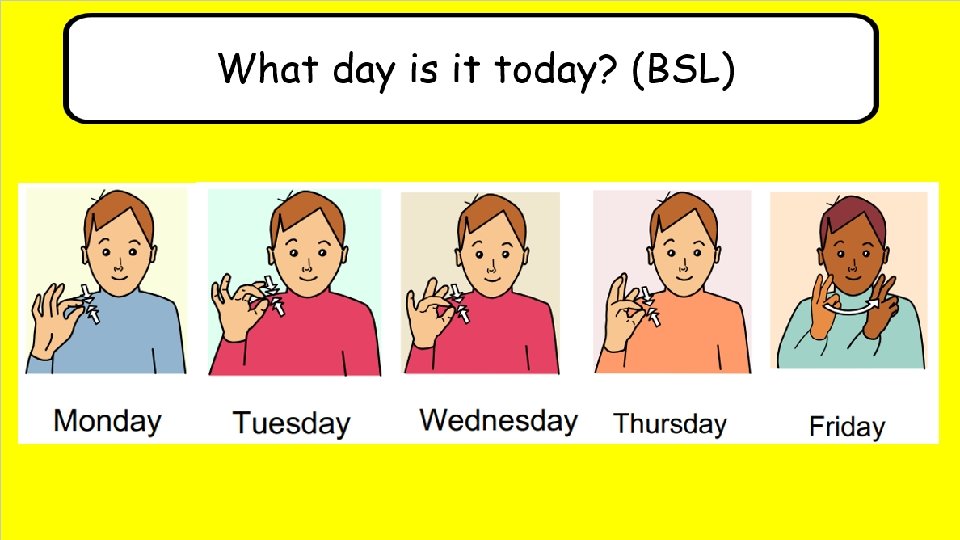 What day is it today? (BSL)

Monday

Tuesday

Wednesday

Thursday

Friday